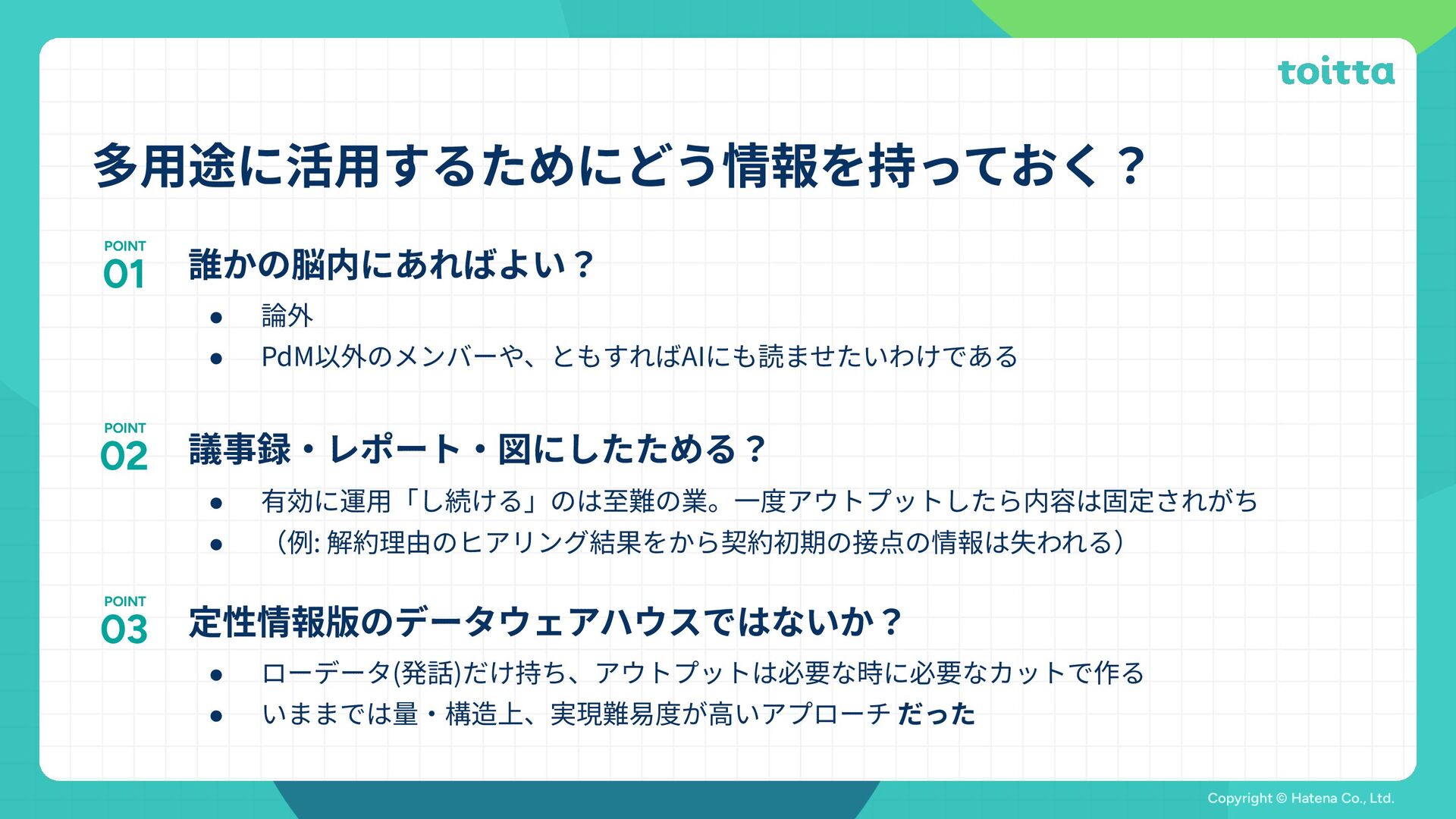 toitta

多用途に活用するためにどう情報を持っておく？

POINT 01
誰かの脳内にあればよい？

● 論外
● PdM以外のメンバーや、ともすればAIにも読ませたいわけである

POINT 02
議事録・レポート・図にしたためる？

● 有効に運用「し続ける」のは至難の業。一度アウトプットしたら内容は固定されがち
● （例: 解約理由のヒアリング結果をから契約初期の接点の情報は失われる）

POINT 03
定性情報版のデータウェアハウスではないか？

● ローデータ(発話)だけ持ち、アウトプットは必要な時に必要なカットで作る
● いままでは量・構造上、実現難易度が高いアプローチ だった

Copyright © Hatena Co., Ltd.